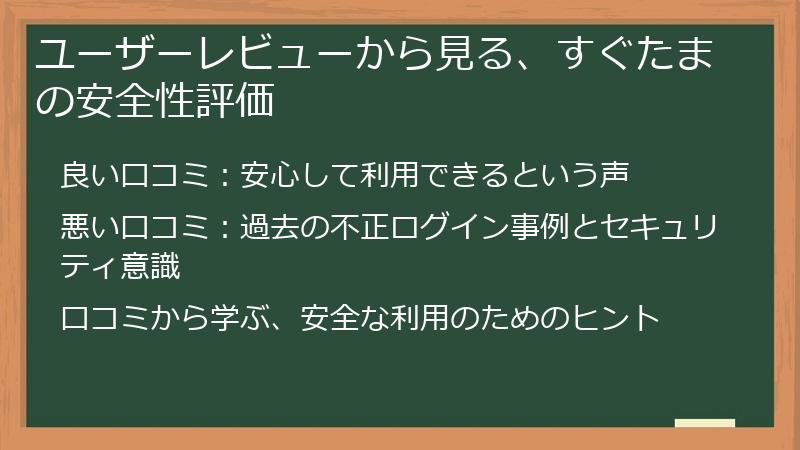 ユーザーレビューから見る、すぐたまの安全性評価

良い口コミ：安心して利用できるという声

悪い口コミ：過去の不正ログイン事例とセキュリティ意識

口コミから学ぶ、安全な利用のためのヒント